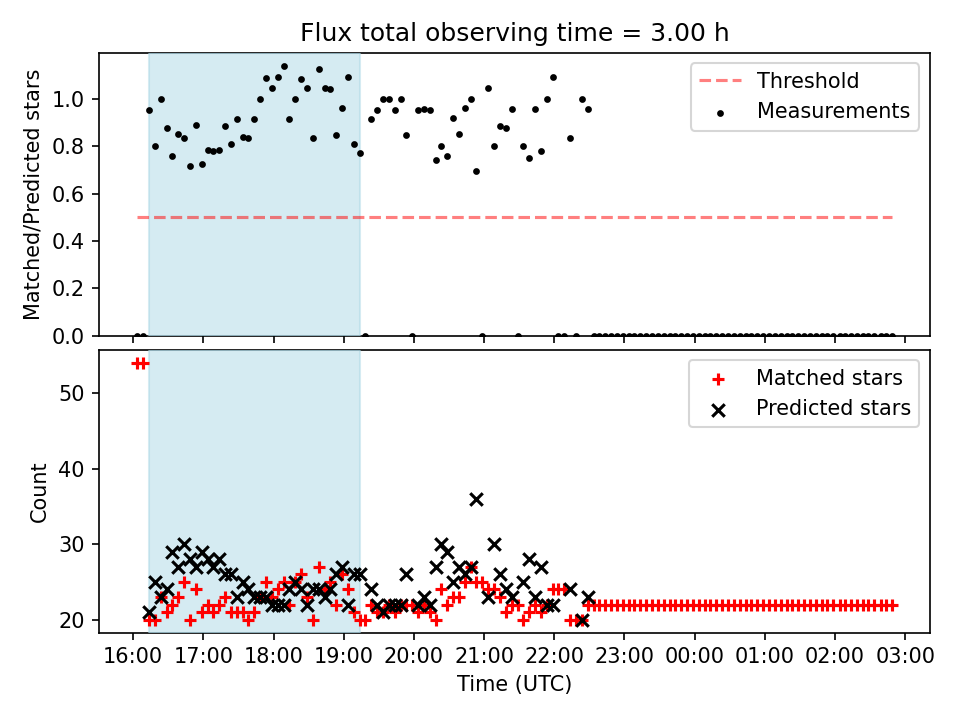 Flux total observing time = 3.00 h

Matched/Predicted stars

1.0
0.8
0.6
0.4
0.2
0.0

Threshold
Measurements

Count

50
40
30
20

Matched stars
Predicted stars

16:00 17:00 18:00 19:00 20:00 21:00 22:00 23:00 00:00 01:00 02:00 03:00

Time (UTC)